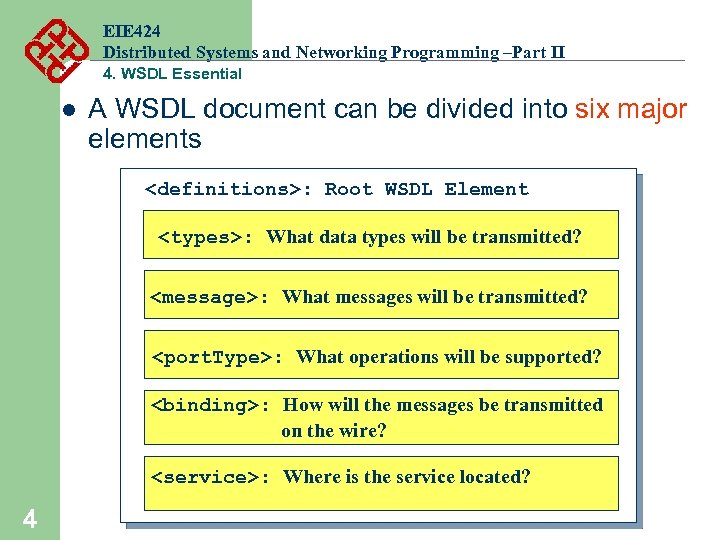 EIE424
Distributed Systems and Networking Programming –Part II
4. WSDL Essential

● A WSDL document can be divided into six major elements

<definitions>: Root WSDL Element

<types>: What data types will be transmitted?

<message>: What messages will be transmitted?

<portType>: What operations will be supported?

<binding>: How will the messages be transmitted on the wire?

<service>: Where is the service located?

4